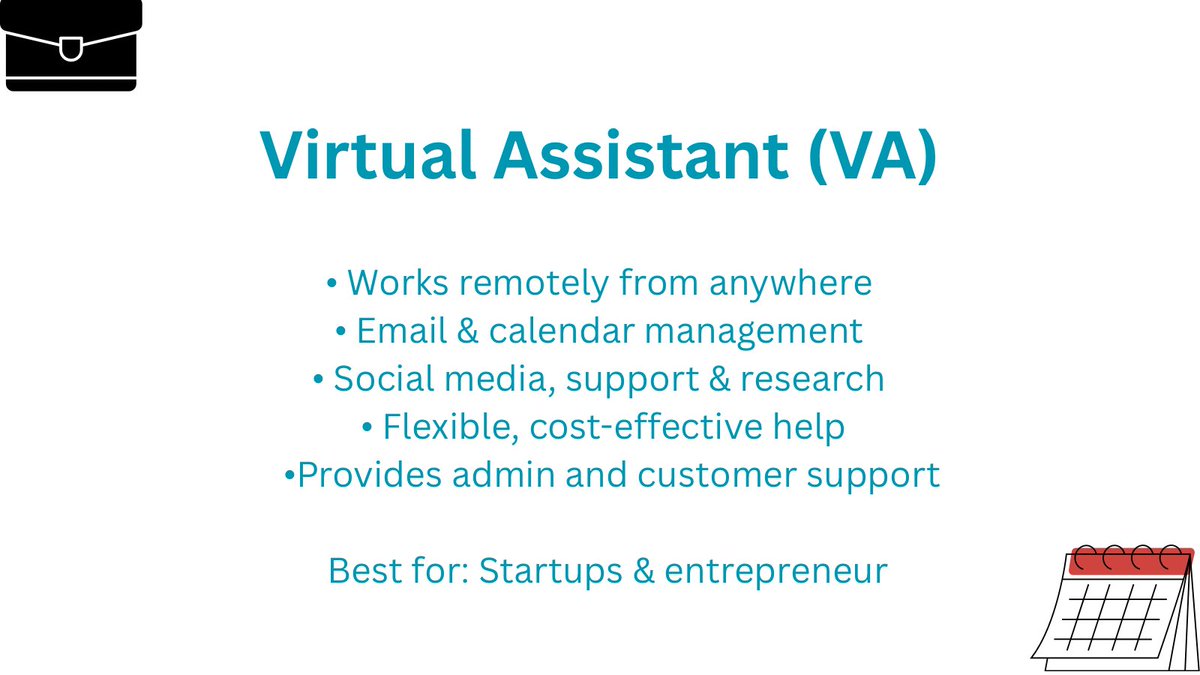 Virtual Assistant (VA)

• Works remotely from anywhere
• Email & calendar management
• Social media, support & research
• Flexible, cost-effective help
•Provides admin and customer support

Best for: Startups & entrepreneur